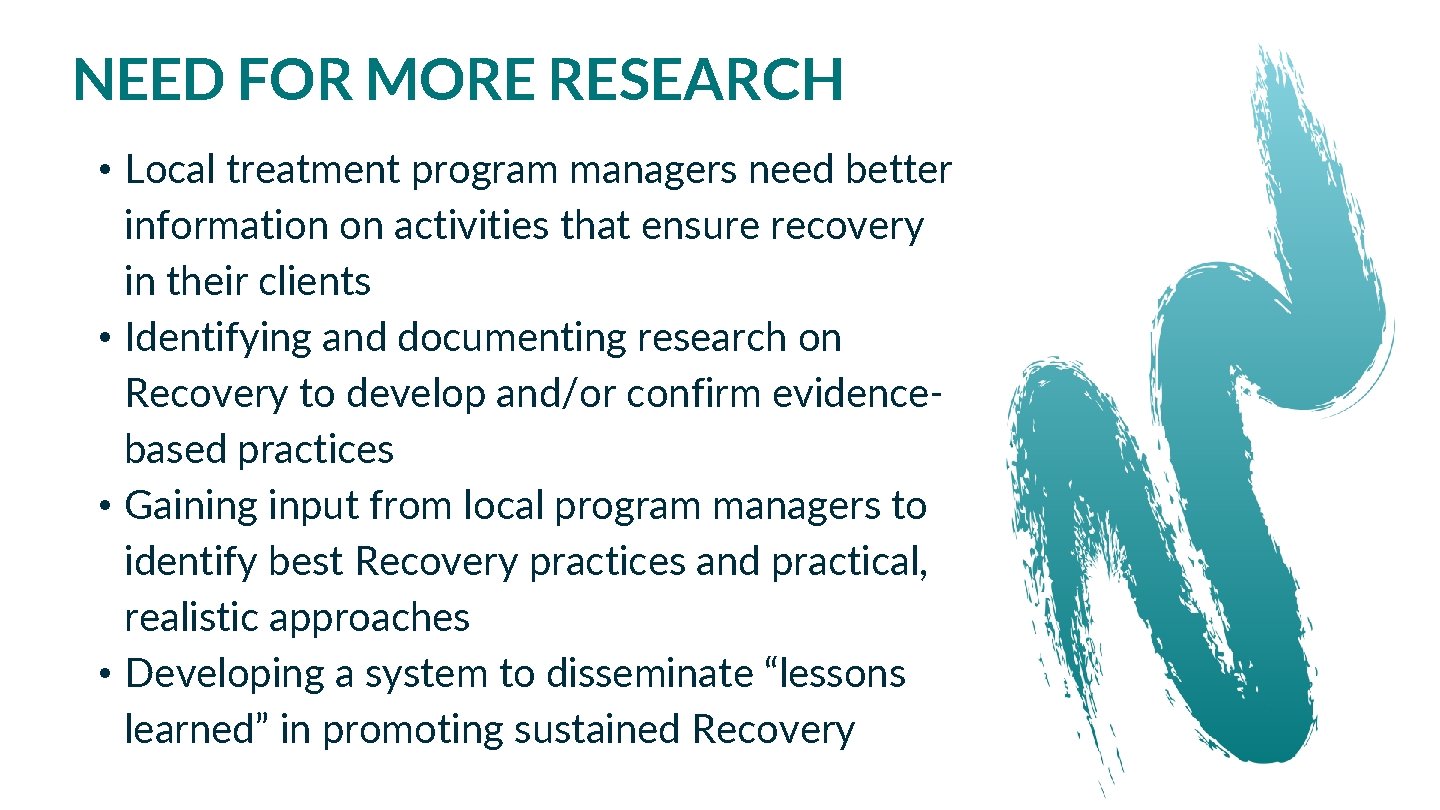 NEED FOR MORE RESEARCH

• Local treatment program managers need better information on activities that ensure recovery in their clients
• Identifying and documenting research on Recovery to develop and/or confirm evidence-based practices
• Gaining input from local program managers to identify best Recovery practices and practical, realistic approaches
• Developing a system to disseminate “lessons learned” in promoting sustained Recovery